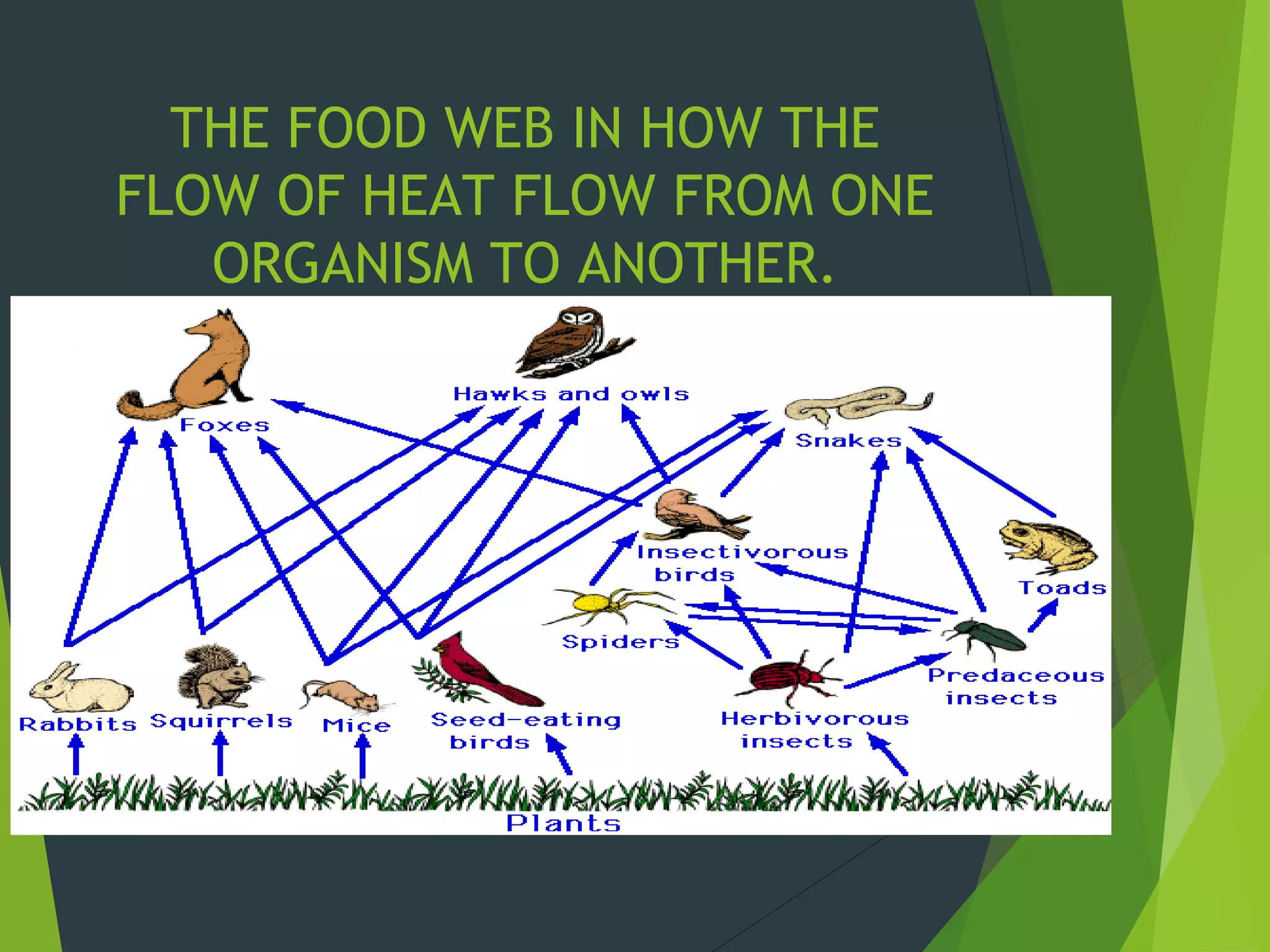 THE FOOD WEB IN HOW THE FLOW OF HEAT FLOW FROM ONE ORGANISM TO ANOTHER.

Foxes

Hawks and owls

Snakes

Insectivorous birds

Toads

Spiders

Predaceous insects

Rabbits

Squirrels

Mice

Seed-eating birds

Herbivorous insects

Plants